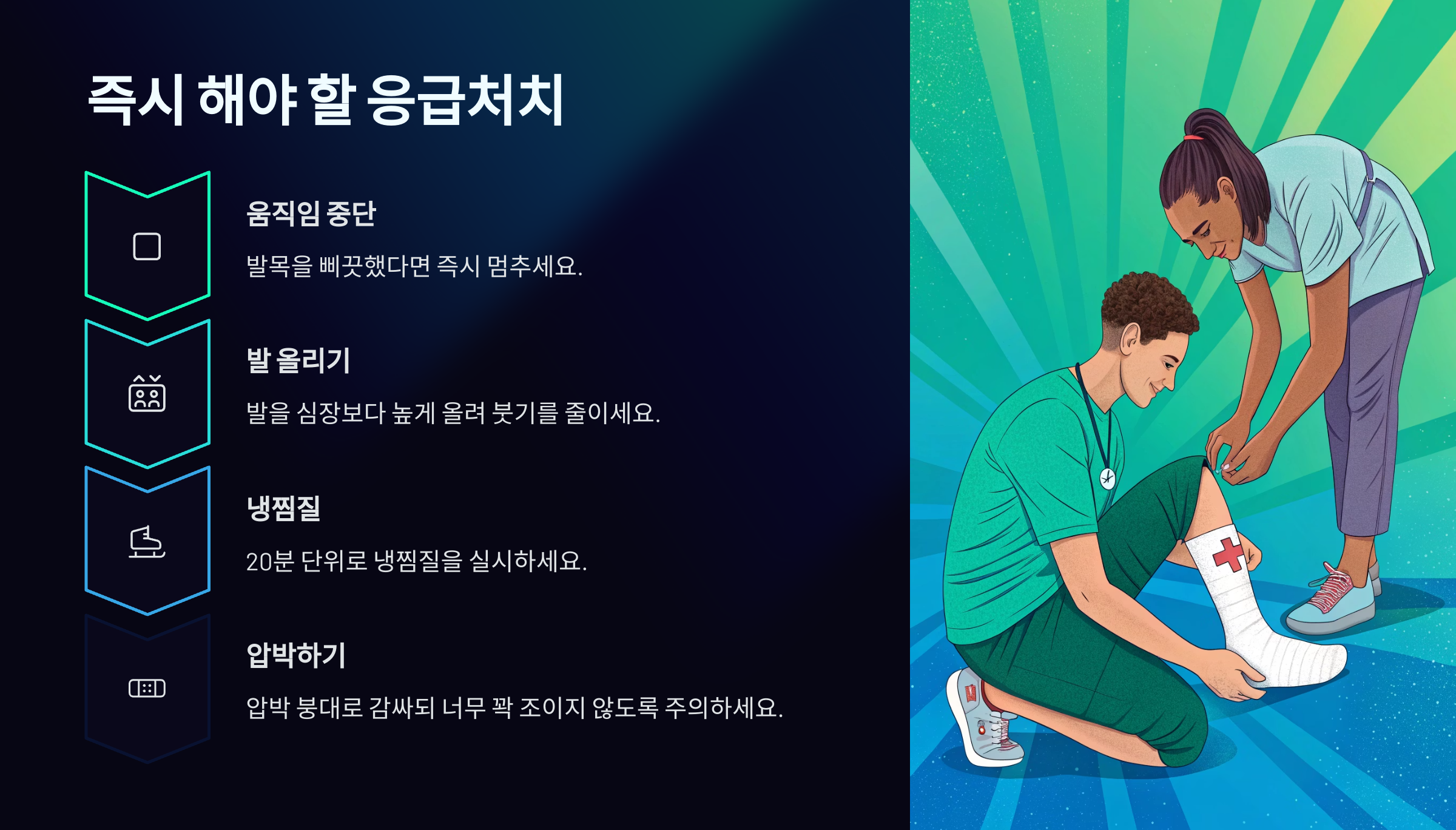 즉시 해야 할 응급처치

움직임 중단

발목을 삐끗했다면 즉시 멈추세요.

발 올리기

발을 심장보다 높게 올려 붓기를 줄이세요.

냉찜질

20분 단위로 냉찜질을 실시하세요.

압박하기

압박 붕대로 감싸되 너무 꽉 조이지 않도록 주의하세요.